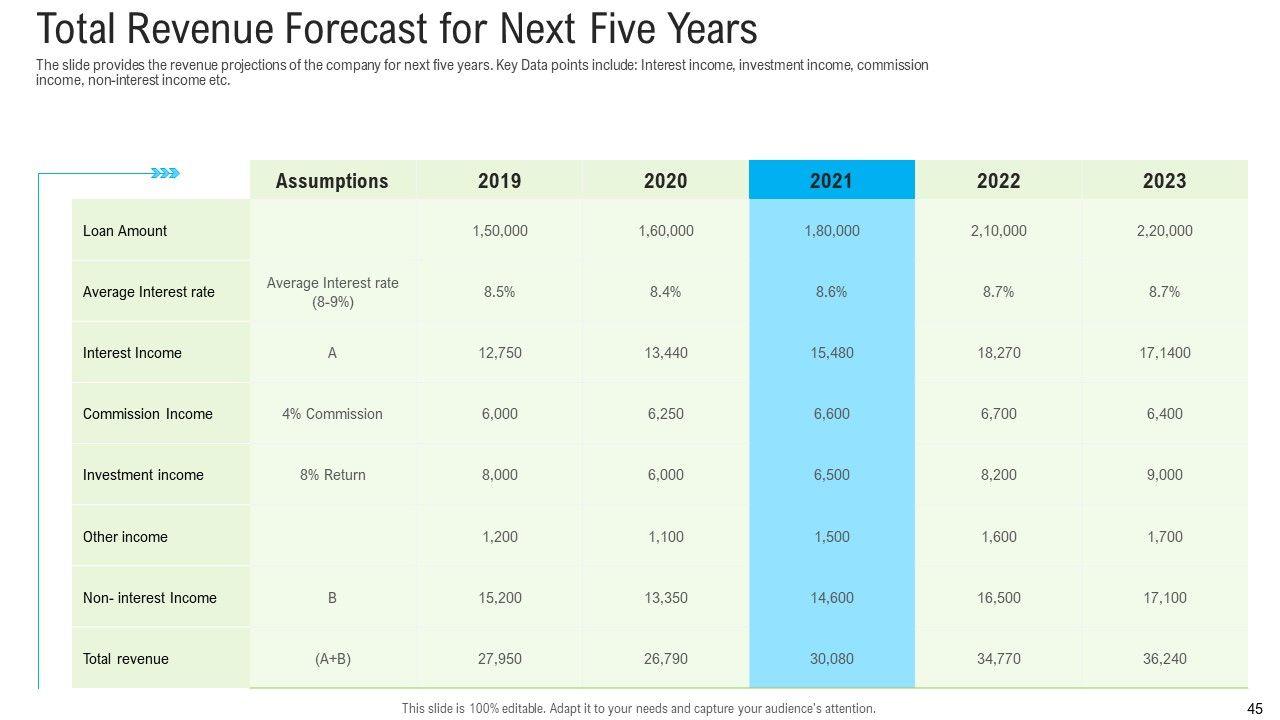 Total Revenue Forecast for Next Five Years

The slide provides the revenue projections of the company for next five years. Key Data points include: Interest income, investment income, commission income, non-interest income etc.

| | Assumptions | 2019 | 2020 | 2021 | 2022 | 2023 |
|---|---|---|---|---|---|---|
| Loan Amount | | 1,50,000 | 1,60,000 | 1,80,000 | 2,10,000 | 2,20,000 |
| Average Interest rate | Average Interest rate (8-9%) | 8.5% | 8.4% | 8.6% | 8.7% | 8.7% |
| Interest Income | A | 12,750 | 13,440 | 15,480 | 18,270 | 17,1400 |
| Commission Income | 4% Commission | 6,000 | 6,250 | 6,600 | 6,700 | 6,400 |
| Investment income | 8% Return | 8,000 | 6,000 | 6,500 | 8,200 | 9,000 |
| Other income | | 1,200 | 1,100 | 1,500 | 1,600 | 1,700 |
| Non- interest Income | B | 15,200 | 13,350 | 14,600 | 16,500 | 17,100 |
| Total revenue | (A+B) | 27,950 | 26,790 | 30,080 | 34,770 | 36,240 |

This slide is 100% editable. Adapt it to your needs and capture your audience's attention.

45